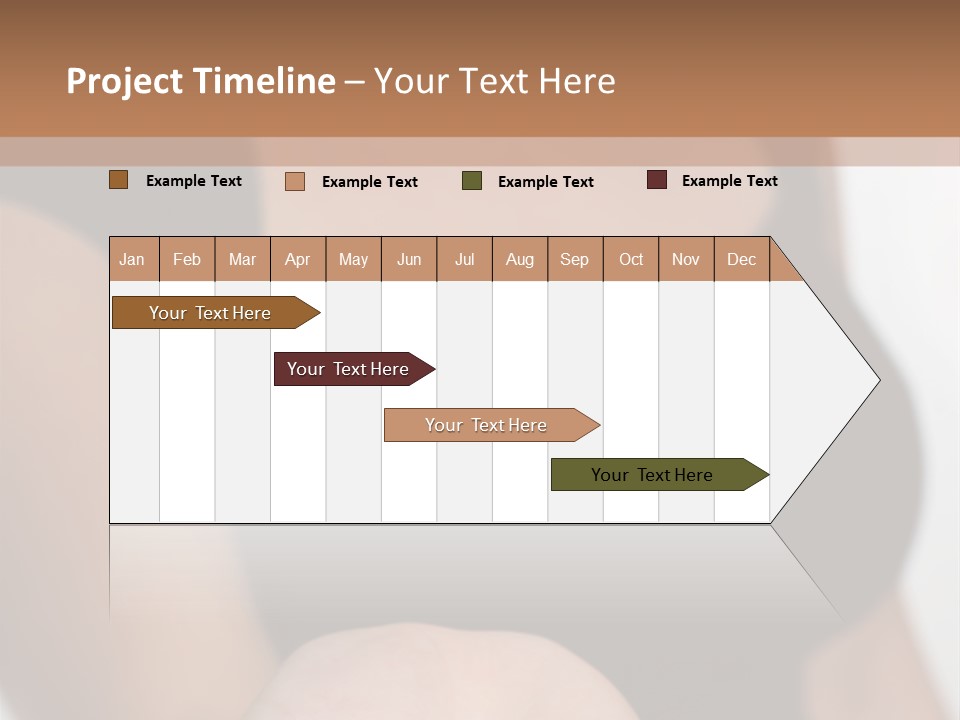 Project Timeline – Your Text Here

Example Text Example Text Example Text Example Text

| Jan | Feb | Mar | Apr | May | Jun | Jul | Aug | Sep | Oct | Nov | Dec |
|---|---|---|---|---|---|---|---|---|---|---|---|

Your Text Here

Your Text Here

Your Text Here

Your Text Here